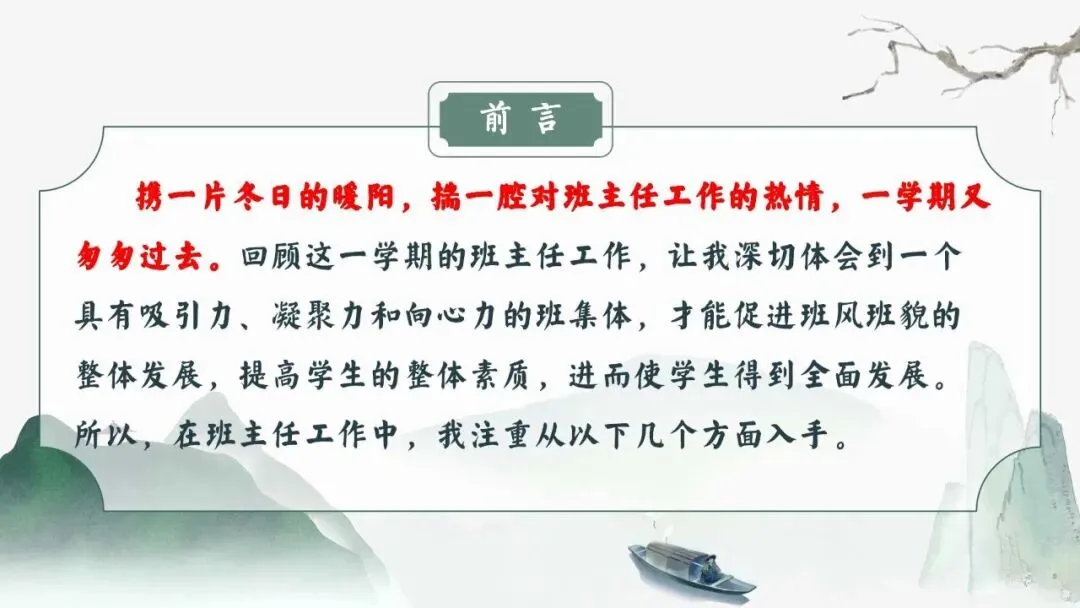 前言

携一片冬日的暖阳，揣一腔对班主任工作的热情，一学期又匆匆过去。回顾这一学期的班主任工作，让我深切体会到一个具有吸引力、凝聚力和向心力的班集体，才能促进班风班貌的整体发展，提高学生的整体素质，进而使学生得到全面发展。所以，在班主任工作中，我注重从以下几个方面入手。